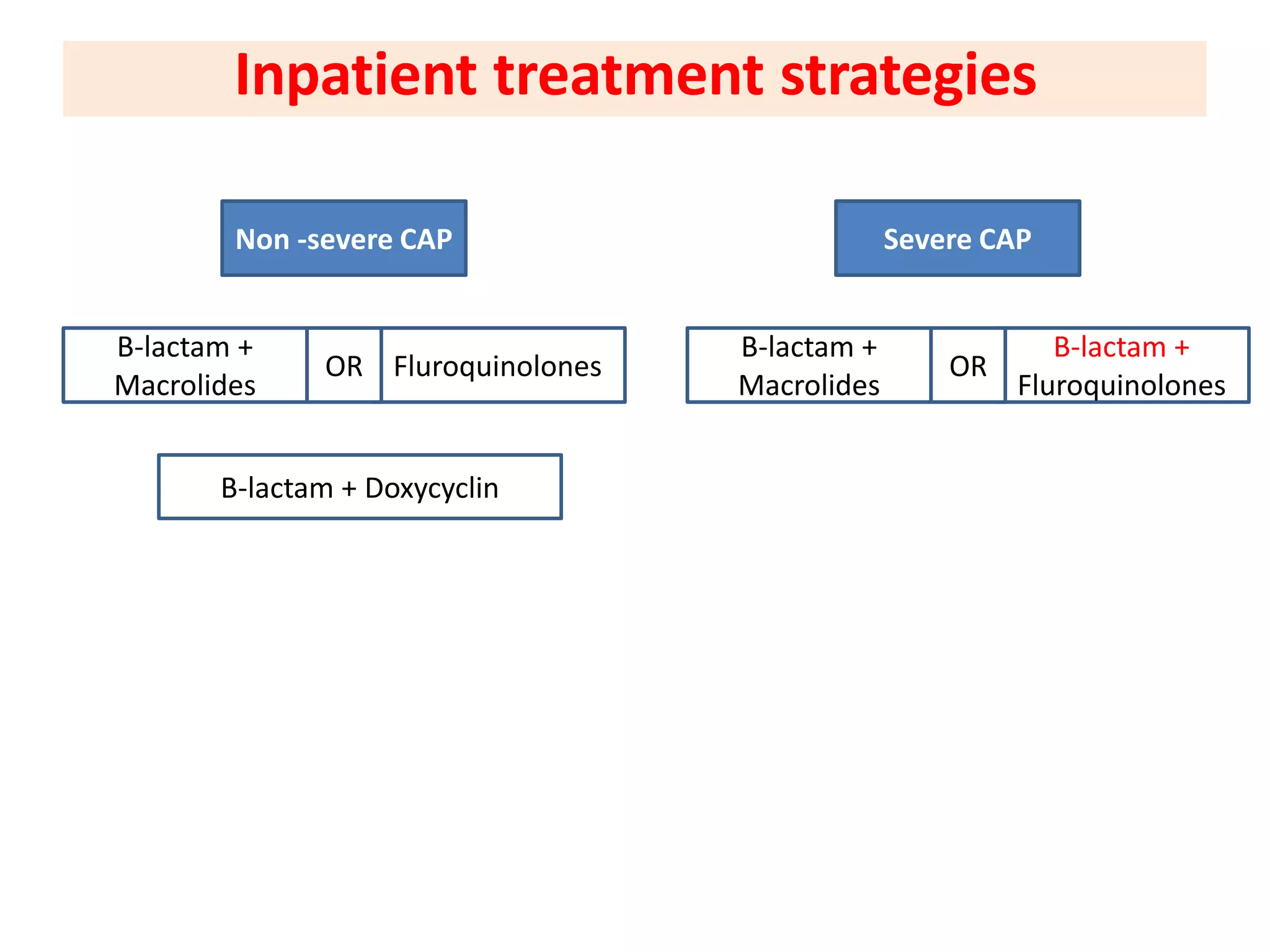 Inpatient treatment strategies

Non -severe CAP

B-lactam + Macrolides

OR

Fluroquinolones

B-lactam + Doxycyclin

Severe CAP

B-lactam + Macrolides

OR

B-lactam + Fluroquinolones